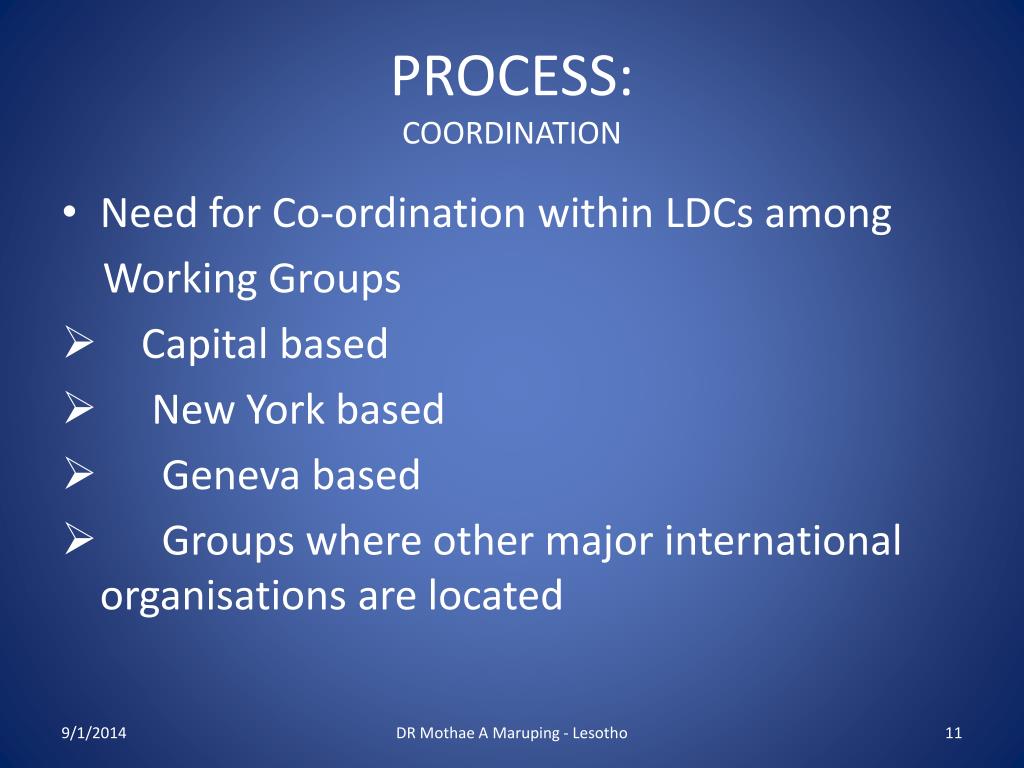 PROCESS:
COORDINATION

• Need for Co-ordination within LDCs among Working Groups
➢ Capital based
➢ New York based
➢ Geneva based
➢ Groups where other major international organisations are located

9/1/2014
DR Mothae A Maruping - Lesotho
11